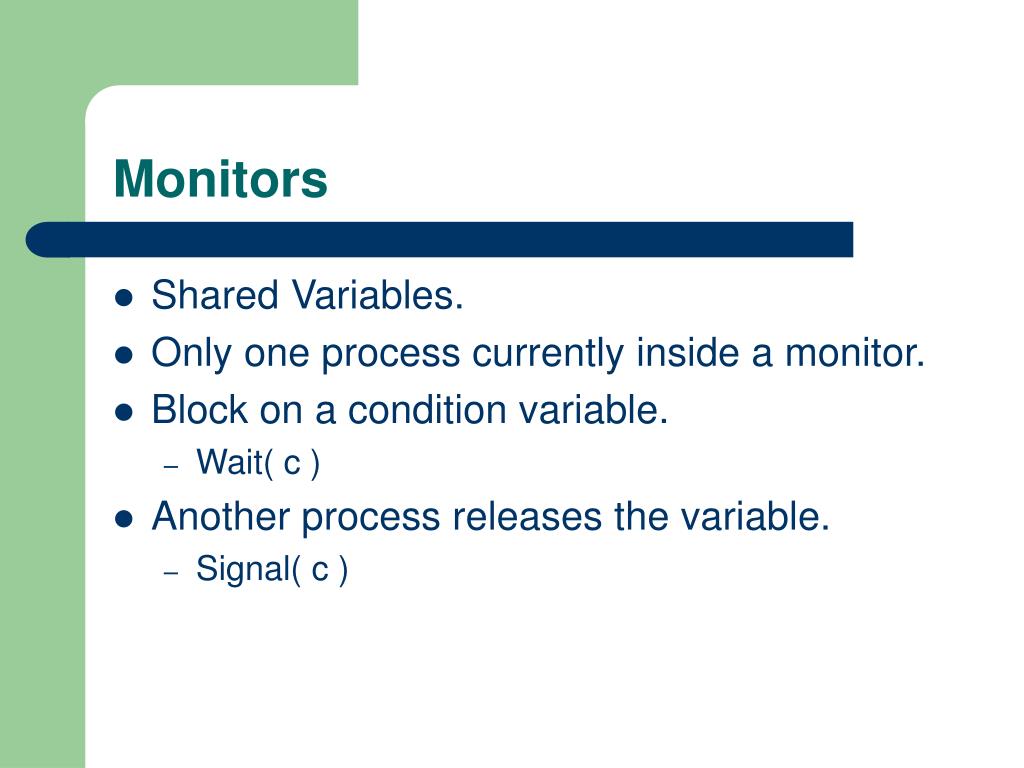 Monitors

- Shared Variables.
- Only one process currently inside a monitor.
- Block on a condition variable.
  – Wait( c )
- Another process releases the variable.
  – Signal( c )